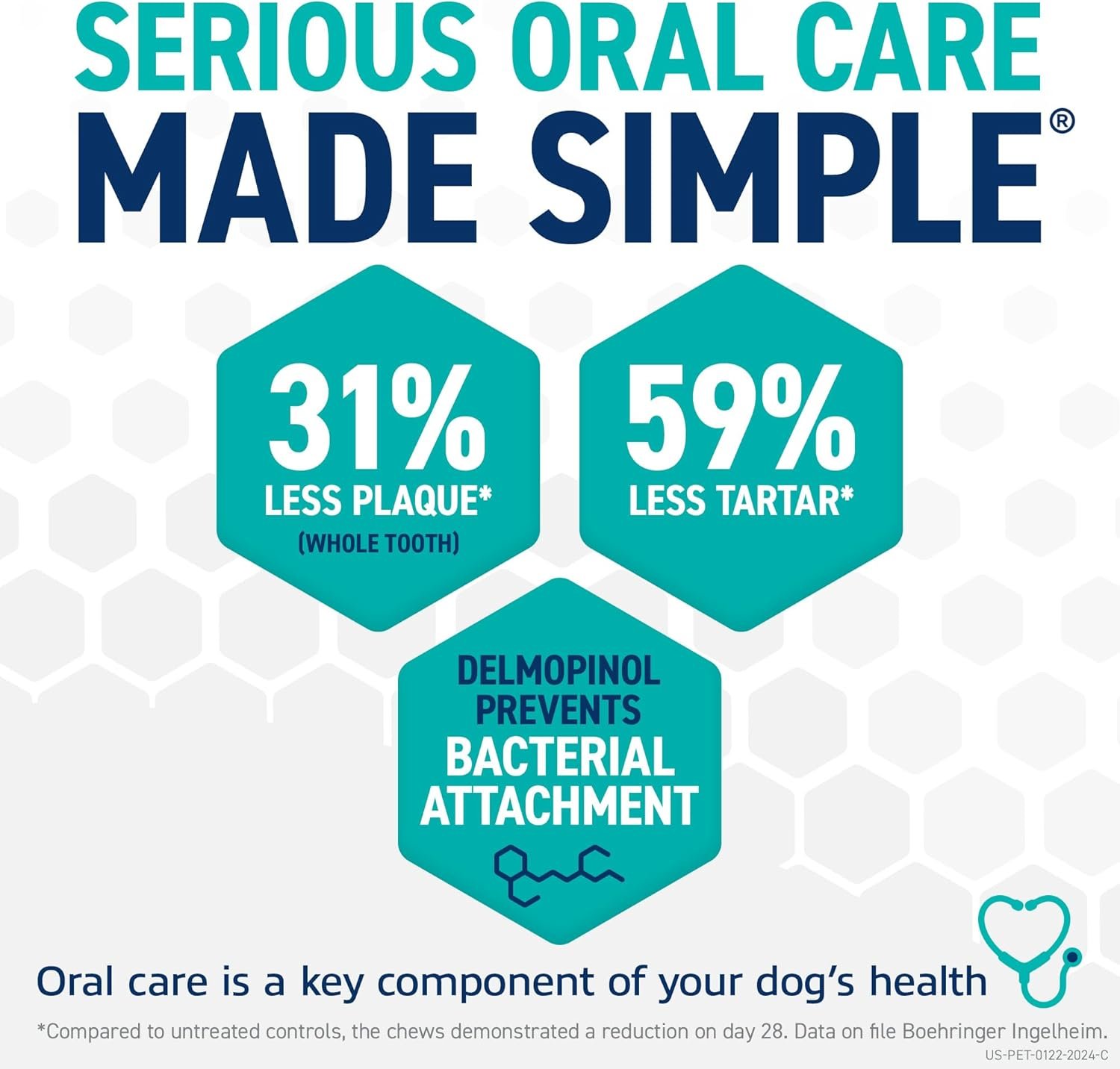 SERIOUS ORAL CARE
MADE SIMPLE®

31%
LESS PLAQUE*
(WHOLE TOOTH)

59%
LESS TARTAR*

DELMOPINOL PREVENTS BACTERIAL ATTACHMENT

Oral care is a key component of your dog's health

*Compared to untreated controls, the chews demonstrated a reduction on day 28. Data on file Boehringer Ingelheim.
US-PET-0122-2024-C